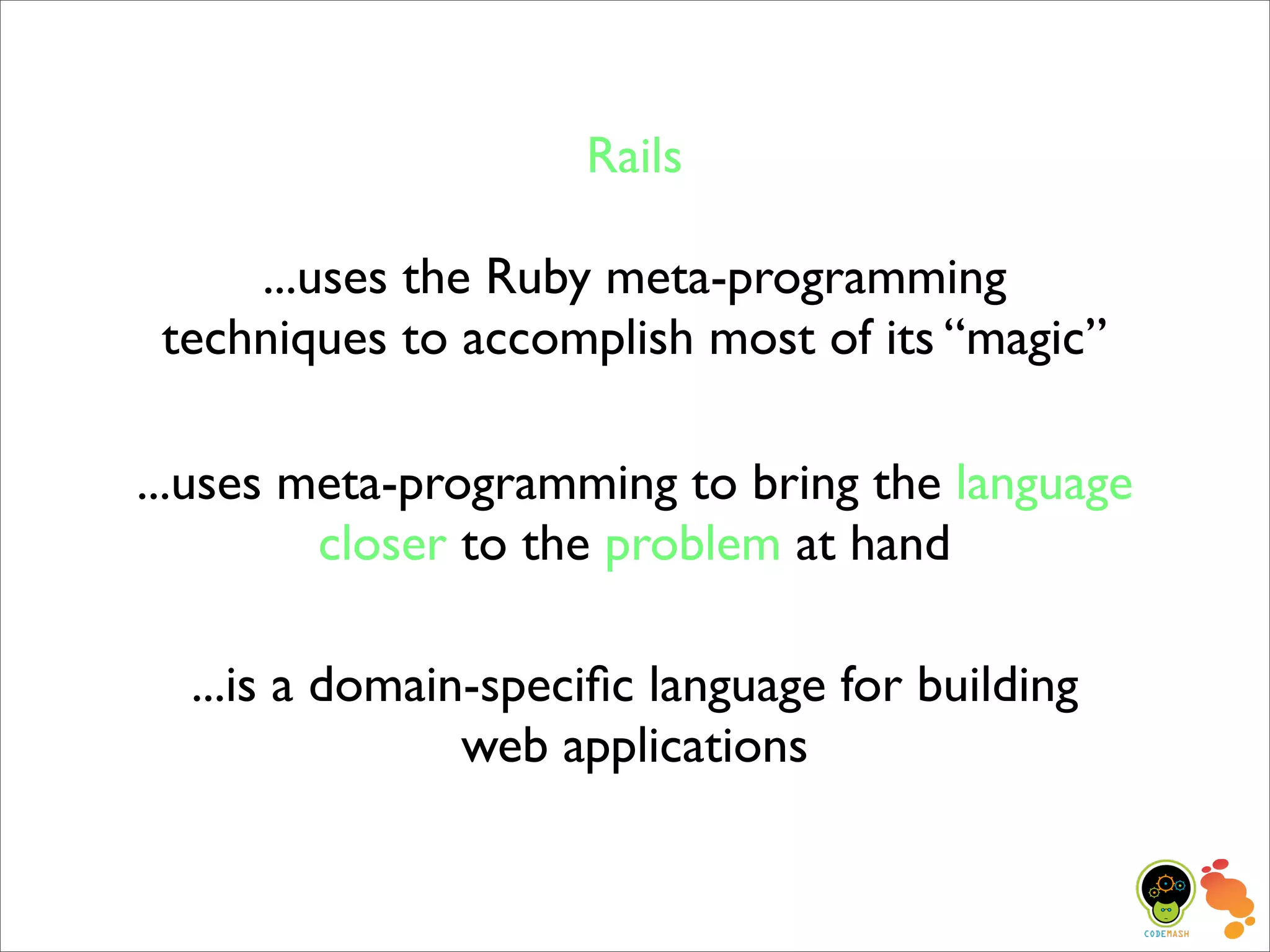 Rails

...uses the Ruby meta-programming techniques to accomplish most of its “magic”

...uses meta-programming to bring the language closer to the problem at hand

...is a domain-specific language for building web applications

CODEMASH